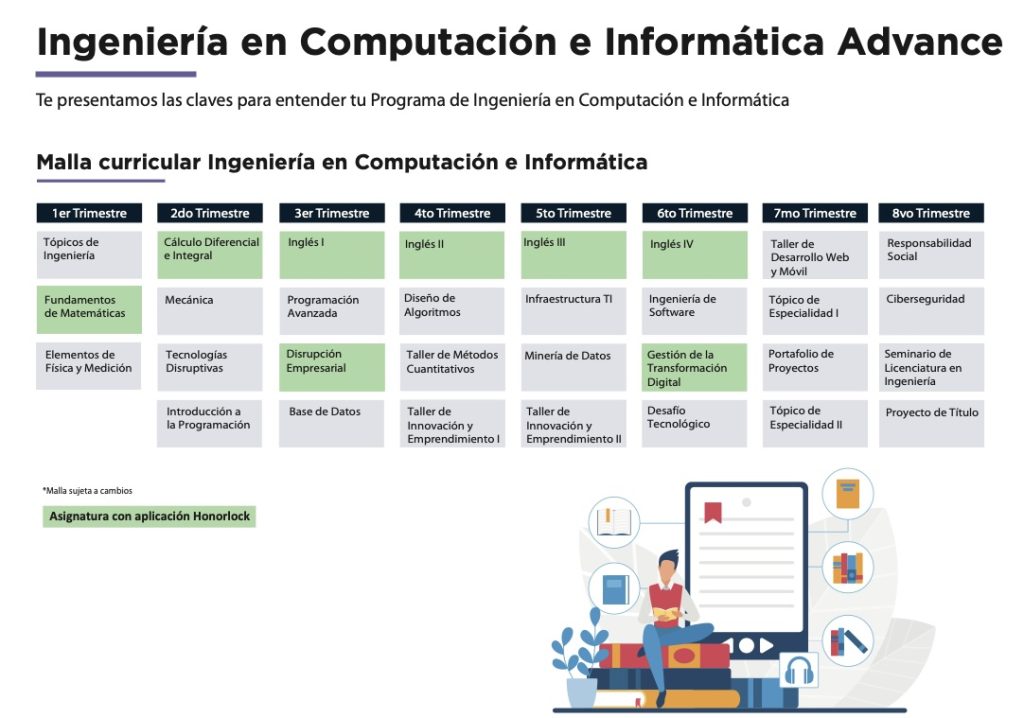 Ingeniería en Computación e Informática Advance

Te presentamos las claves para entender tu Programa de Ingeniería en Computación e Informática

Malla curricular Ingeniería en Computación e Informática

| 1er Trimestre | 2do Trimestre | 3er Trimestre | 4to Trimestre | 5to Trimestre | 6to Trimestre | 7mo Trimestre | 8vo Trimestre |
|---|---|---|---|---|---|---|---|
| Tópicos de Ingeniería | Cálculo Diferencial e Integral | Inglés I | Inglés II | Inglés III | Inglés IV | Taller de Desarrollo Web y Móvil | Responsabilidad Social |
| Fundamentos de Matemáticas | Mecánica | Programación Avanzada | Diseño de Algoritmos | Infraestructura TI | Ingeniería de Software | Tópico de Especialidad I | Ciberseguridad |
| Elementos de Física y Medición | Tecnologías Disruptivas | Disrupción Empresarial | Taller de Métodos Cuantitativos | Minería de Datos | Gestión de la Transformación Digital | Portafolio de Proyectos | Seminario de Licenciatura en Ingeniería |
| | Introducción a la Programación | Base de Datos | Taller de Innovación y Emprendimiento I | Taller de Innovación y Emprendimiento II | Desafío Tecnológico | Tópico de Especialidad II | Proyecto de Título |

*Malla sujeta a cambios

Asignatura con aplicación Honorlock